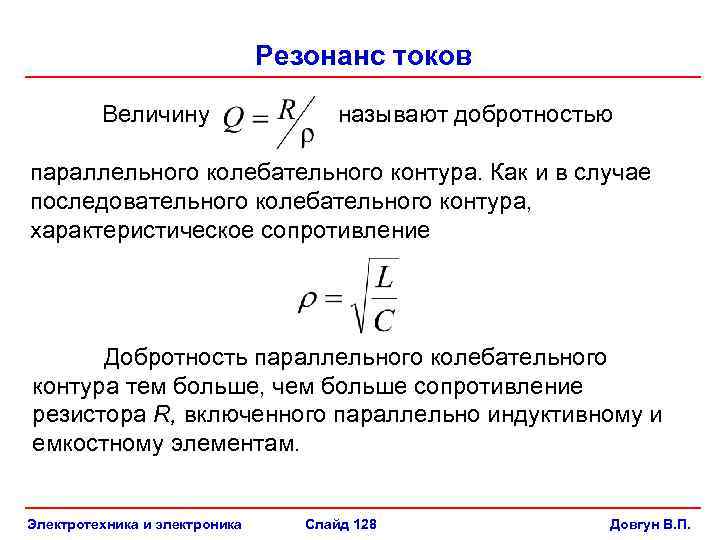 Резонанс токов

Величину $Q = R/\rho$ называют добротностью параллельного колебательного контура. Как и в случае последовательного колебательного контура, характеристическое сопротивление

$\rho = \sqrt{\frac{L}{C}}$

Добротность параллельного колебательного контура тем больше, чем больше сопротивление резистора $R$, включенного параллельно индуктивному и емкостному элементам.

Электротехника и электроника

Слайд 128

Довгун В.П.